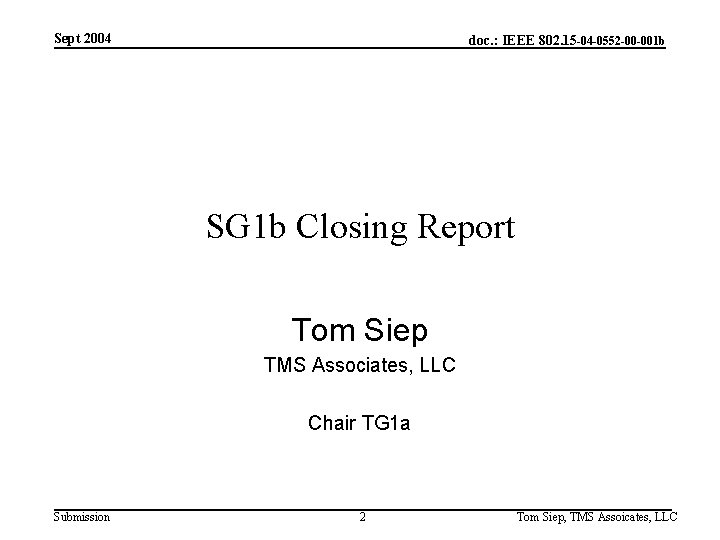 Sept 2004

doc.: IEEE 802.15-04-0552-00-001b

SG1b Closing Report

Tom Siep

TMS Associates, LLC

Chair TG1a

Submission

2

Tom Siep, TMS Assoicates, LLC